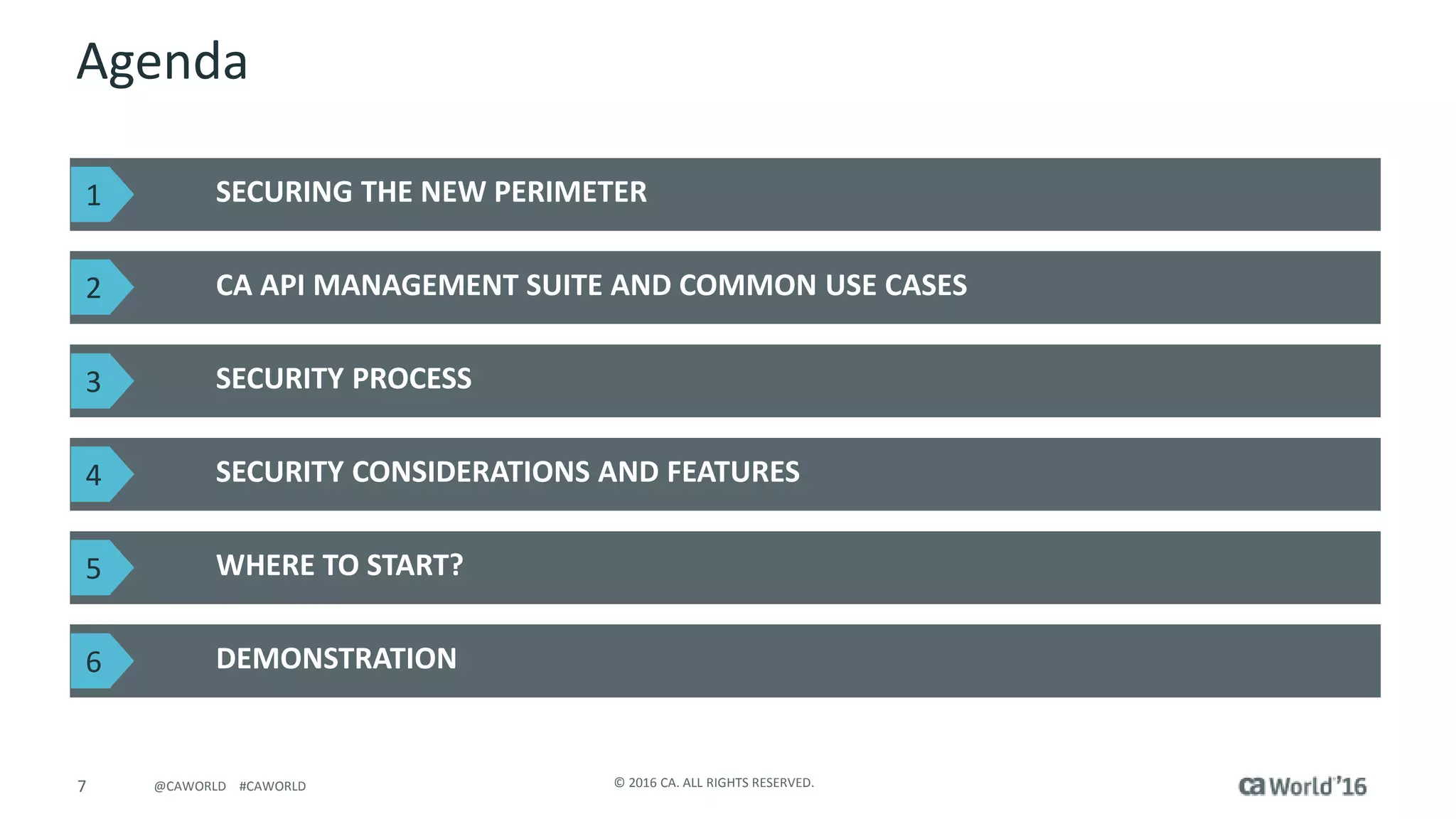 Agenda

1 SECURING THE NEW PERIMETER

2 CA API MANAGEMENT SUITE AND COMMON USE CASES

3 SECURITY PROCESS

4 SECURITY CONSIDERATIONS AND FEATURES

5 WHERE TO START?

6 DEMONSTRATION

7 @CAWORLD #CAWORLD © 2016 CA. ALL RIGHTS RESERVED. ca World'16